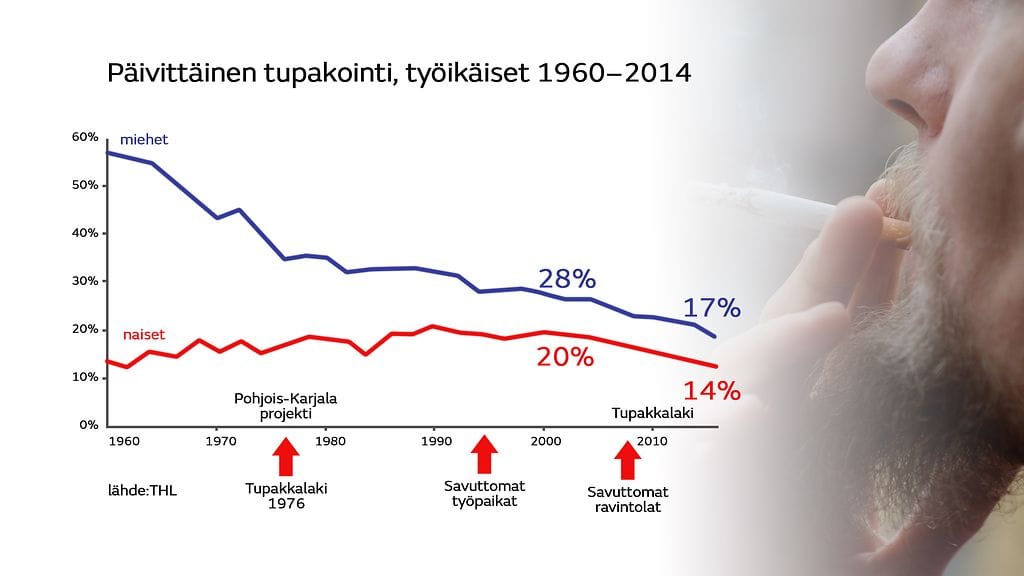 Päivittäinen tupakointi, työikäiset 1960–2014

60%
50%
40%
30%
20%
10%
0%

miehet
naiset

28%
17%
20%
14%

Pohjois-Karjala projekti
Tupakkalaki

1960
1970
1980
1990
2000
2010

lähde:THL

Tupakkalaki 1976
Savuttomat työpaikat
Savuttomat ravintolat